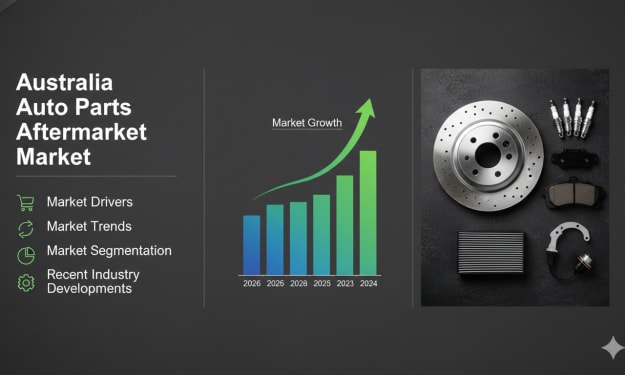 Australia Auto Parts Aftermarket Market

Market Drivers
Market Trends
Market Segmentation
Recent Industry Developments

Market Growth

2026 2026 2028 2025 2023 2024